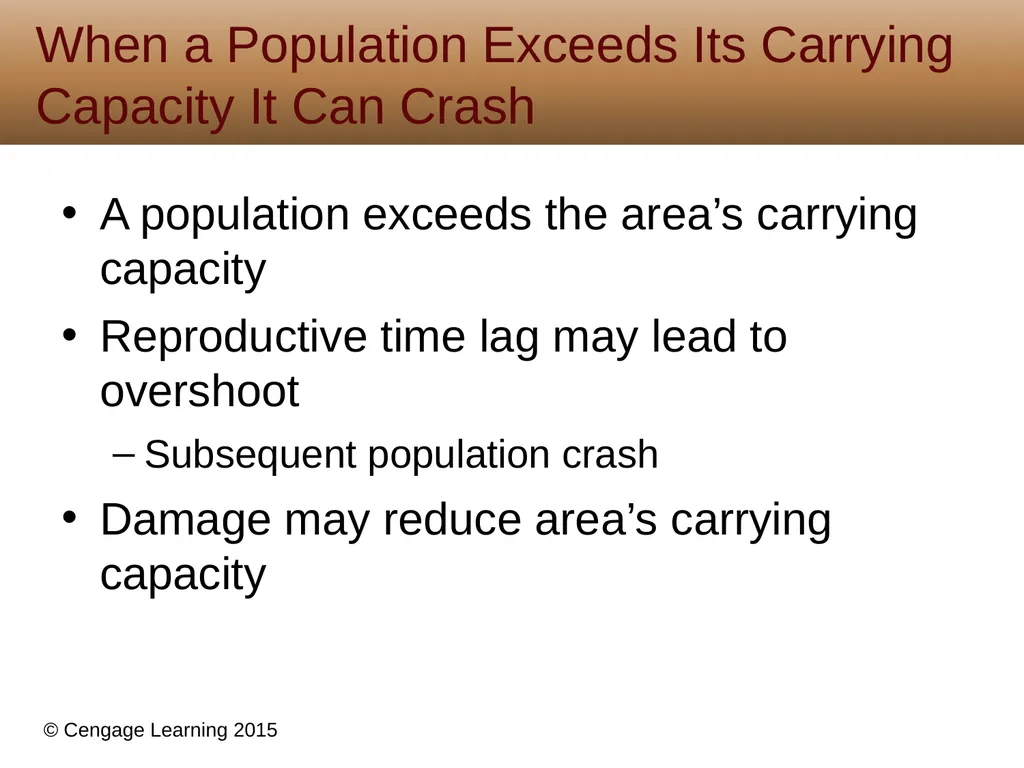 When a Population Exceeds Its Carrying Capacity It Can Crash

• A population exceeds the area’s carrying capacity

• Reproductive time lag may lead to overshoot

– Subsequent population crash

• Damage may reduce area’s carrying capacity

© Cengage Learning 2015